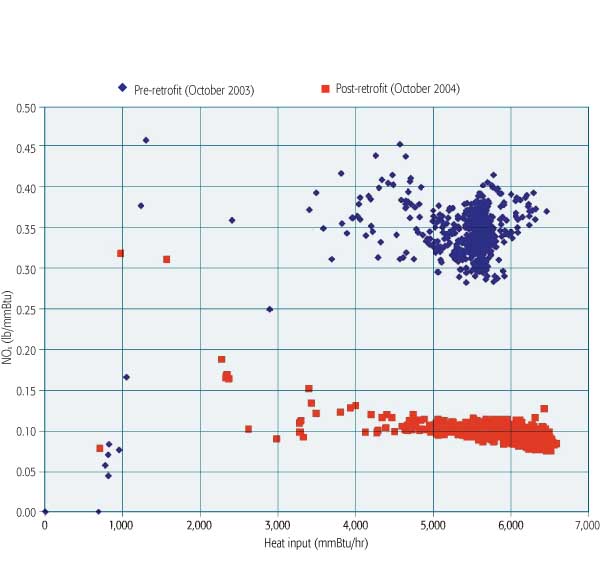 Pre-retrofit (October 2003)
Post-retrofit (October 2004)

0.50
0.45
0.40
0.35
0.30
0.25
0.20
0.15
0.10
0.05
0.00

$NO_x$ (lb/mmBtu)

0
1,000
2,000
3,000
4,000
5,000
6,000
7,000

Heat input (mmBtu/hr)